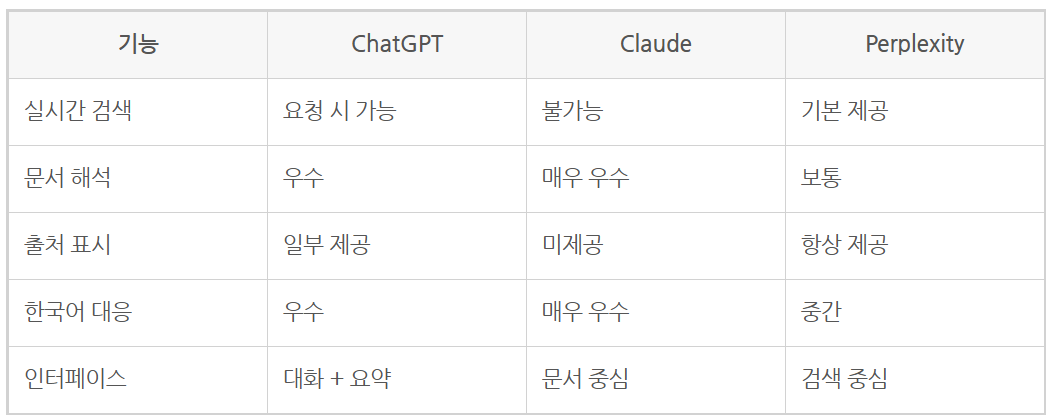 | 기능 | ChatGPT | Claude | Perplexity |
|---|---|---|---|
| 실시간 검색 | 요청 시 가능 | 불가능 | 기본 제공 |
| 문서 해석 | 우수 | 매우 우수 | 보통 |
| 출처 표시 | 일부 제공 | 미제공 | 항상 제공 |
| 한국어 대응 | 우수 | 매우 우수 | 중간 |
| 인터페이스 | 대화 + 요약 | 문서 중심 | 검색 중심 |